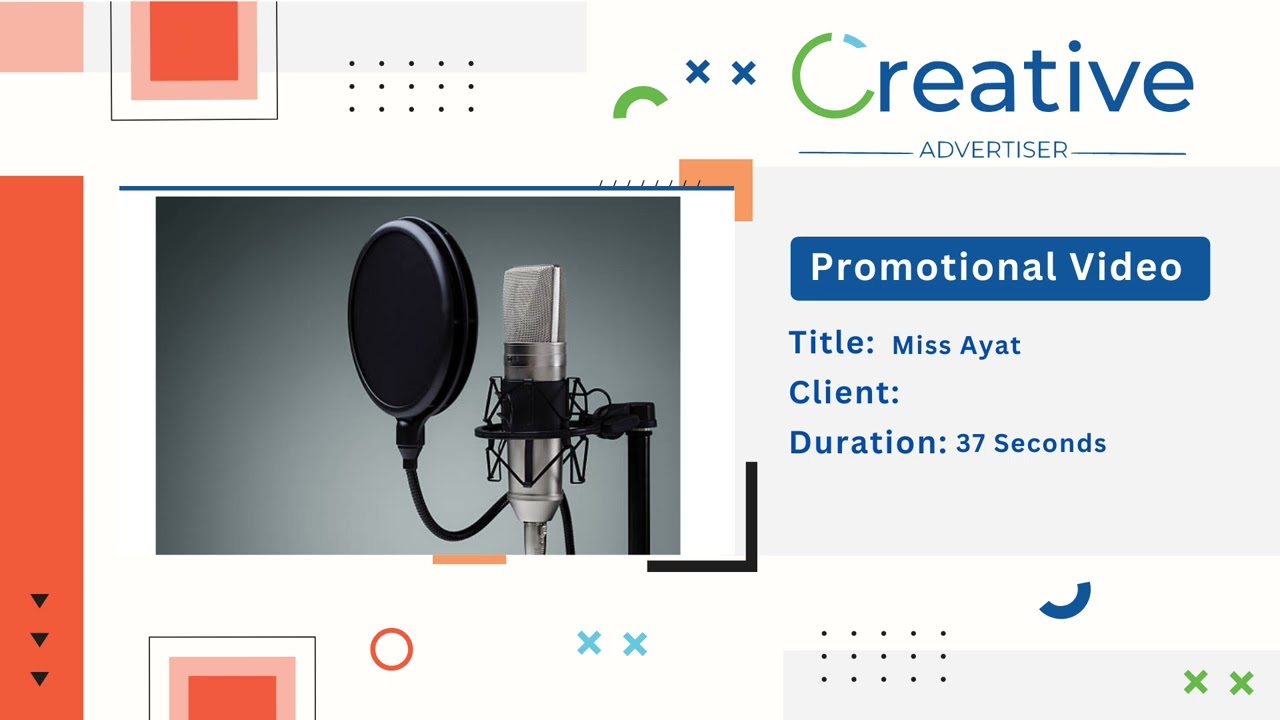 Creative
ADVERTISER

Promotional Video

Title: Miss Ayat
Client:
Duration: 37 Seconds